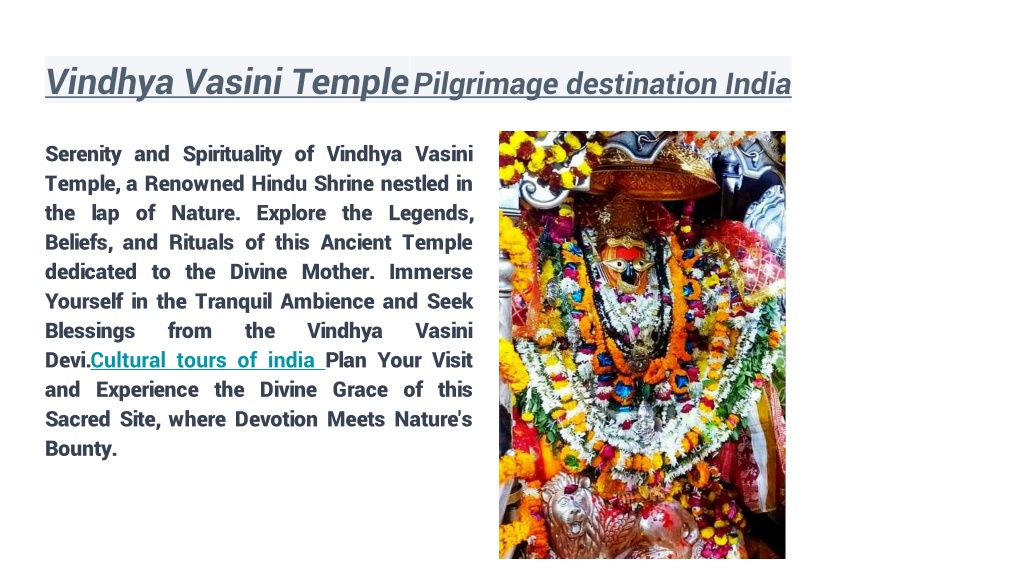 Vindhya Vasini Temple Pilgrimage destination India

Serenity and Spirituality of Vindhya Vasini Temple, a Renowned Hindu Shrine nestled in the lap of Nature. Explore the Legends, Beliefs, and Rituals of this Ancient Temple dedicated to the Divine Mother. Immerse Yourself in the Tranquil Ambience and Seek Blessings from the Vindhya Vasini Devi.Cultural tours of india Plan Your Visit and Experience the Divine Grace of this Sacred Site, where Devotion Meets Nature's Bounty.